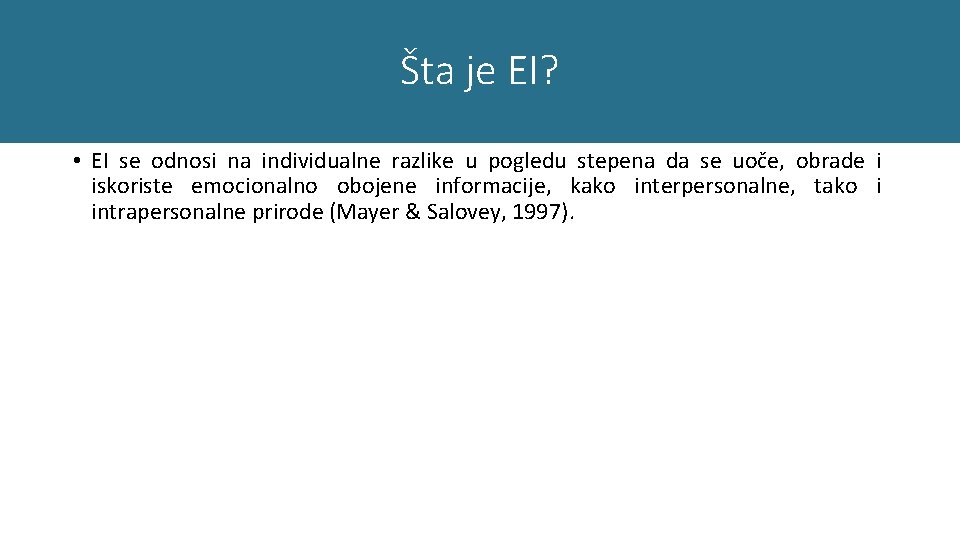 Šta je EI?

• EI se odnosi na individualne razlike u pogledu stepena da se uoče, obrade i iskoriste emocionalno obojene informacije, kako interpersonalne, tako i intrapersonalne prirode (Mayer & Salovey, 1997).